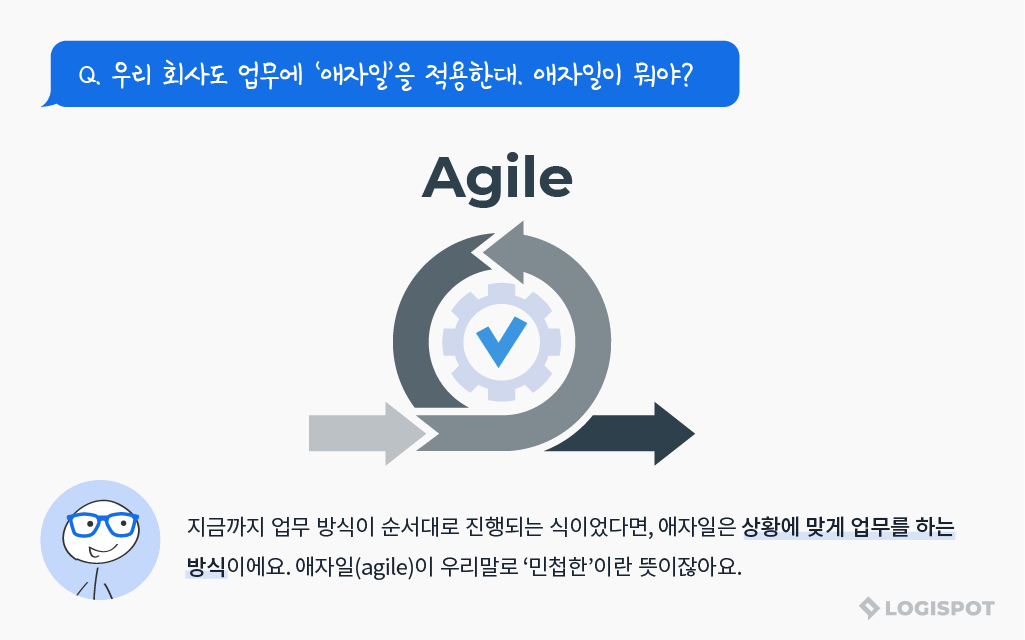 Q. 우리 회사도 업무에 '애자일'을 적용한대. 애자일이 뭐야?

Agile

지금까지 업무 방식이 순서대로 진행되는 식이었다면, 애자일은 상황에 맞게 업무를 하는 방식이에요. 애자일(agile)이 우리말로 '민첩한'이란 뜻이잖아요.

LOGISPOT